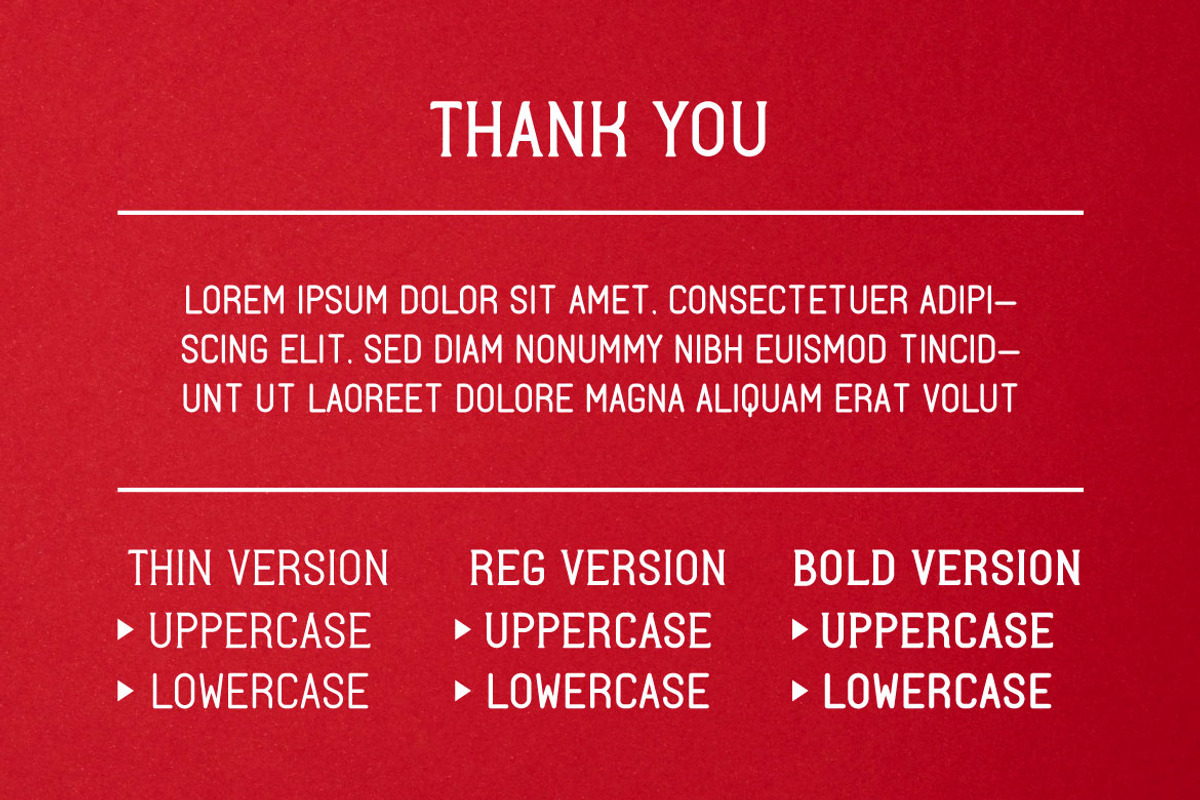 THANK YOU

LOREM IPSUM DOLOR SIT AMET. CONSECTETUER ADIPISCING ELIT. SED DIAM NONUMMY NIBH EUISMOD TINCIDUNT UT LAOREET DOLORE MAGNA ALIQUAM ERAT VOLUT

THIN VERSION
▸ UPPERCASE
▸ LOWERCASE

REG VERSION
▸ UPPERCASE
▸ LOWERCASE

BOLD VERSION
▸ UPPERCASE
▸ LOWERCASE